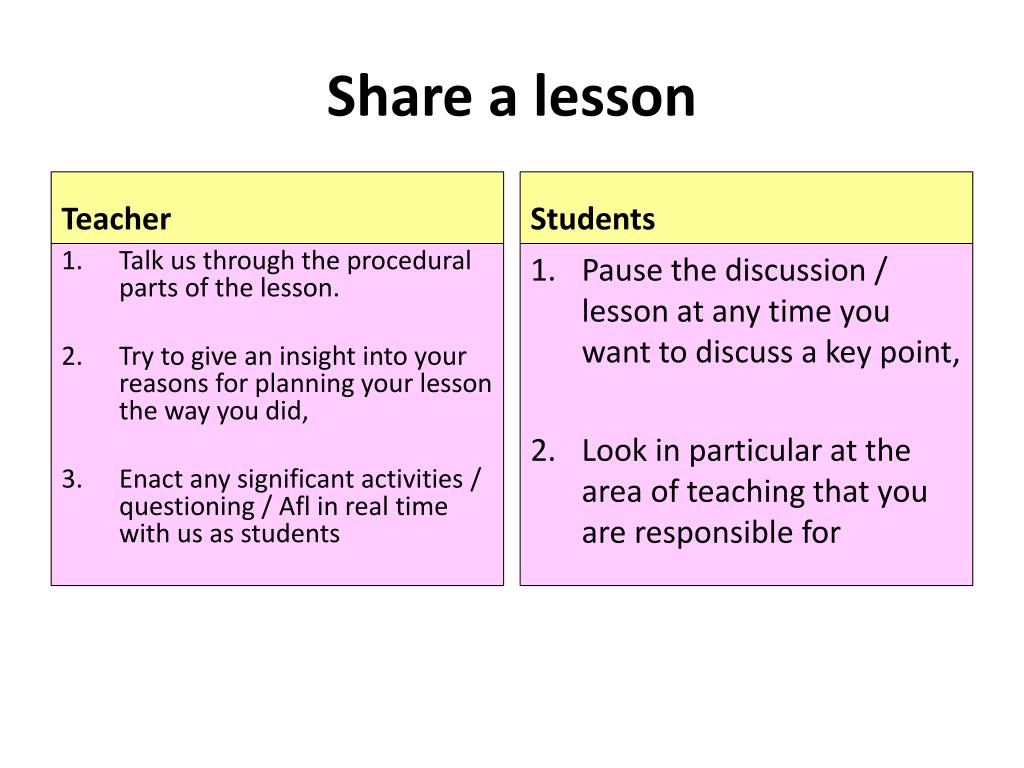 Share a lesson

Teacher

1. Talk us through the procedural parts of the lesson.

2. Try to give an insight into your reasons for planning your lesson the way you did,

3. Enact any significant activities / questioning / Afl in real time with us as students

Students

1. Pause the discussion / lesson at any time you want to discuss a key point,

2. Look in particular at the area of teaching that you are responsible for